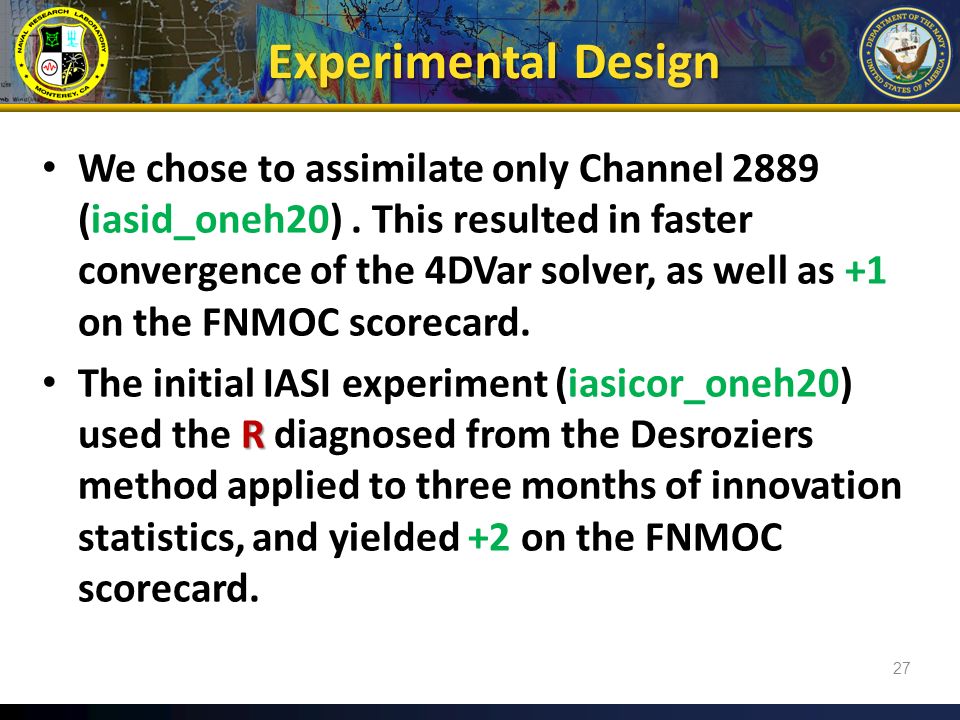 NAVAL RESEARCH LABORATORY
MONTEREY, CA

Experimental Design

DEPARTMENT OF THE NAVY
UNITED STATES OF AMERICA

• We chose to assimilate only Channel 2889 (iasid_oneh20) . This resulted in faster convergence of the 4DVar solver, as well as +1 on the FNMOC scorecard.

• The initial IASI experiment (iasicor_oneh20) used the R diagnosed from the Desroziers method applied to three months of innovation statistics, and yielded +2 on the FNMOC scorecard.

27